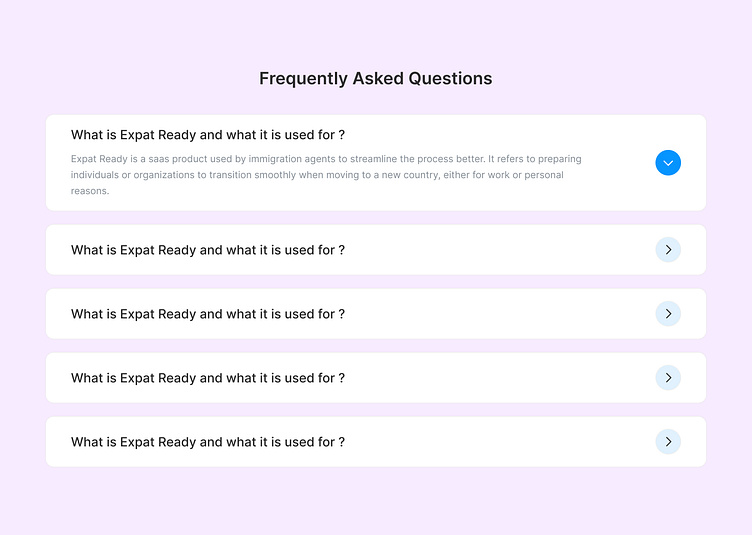 Frequently Asked Questions

What is Expat Ready and what it is used for ?

Expat Ready is a saas product used by immigration agents to streamline the process better. It refers to preparing individuals or organizations to transition smoothly when moving to a new country, either for work or personal reasons.

What is Expat Ready and what it is used for ?

What is Expat Ready and what it is used for ?

What is Expat Ready and what it is used for ?

What is Expat Ready and what it is used for ?